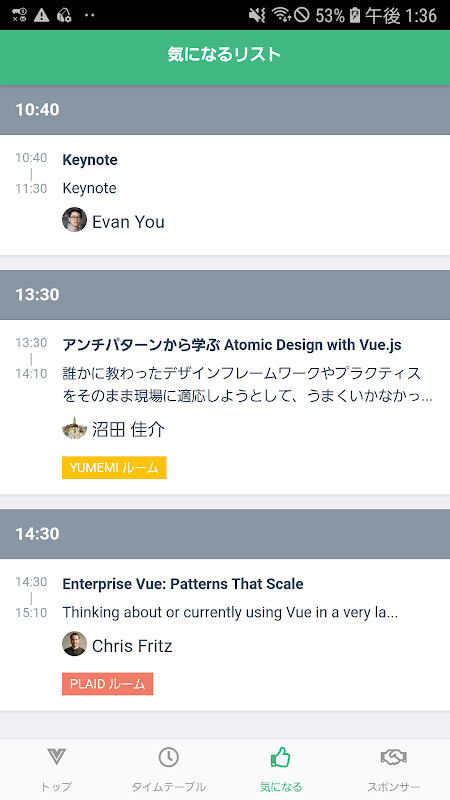 53% 午後 1:36

気になるリスト

10:40

10:40
11:30
Keynote
Keynote
Evan You

13:30

13:30
14:10
アンチパターンから学ぶ Atomic Design with Vue.js
誰かに教わったデザインフレームワークやプラクティスをそのまま現場に適応しようとして、うまくいかなかっ...
沼田 佳介
YUMEMI ルーム

14:30

14:30
15:10
Enterprise Vue: Patterns That Scale
Thinking about or currently using Vue in a very la...
Chris Fritz
PLAID ルーム

トップ
タイムテーブル
気になる
スポンサー